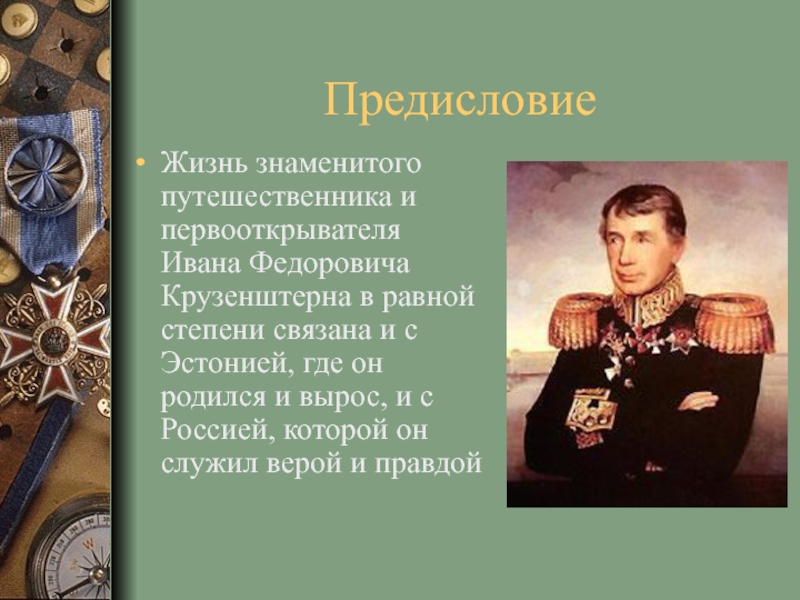 Предисловие

• Жизнь знаменитого путешественника и первооткрывателя Ивана Федоровича Крузенштерна в равной степени связана и с Эстонией, где он родился и вырос, и с Россией, которой он служил верой и правдой